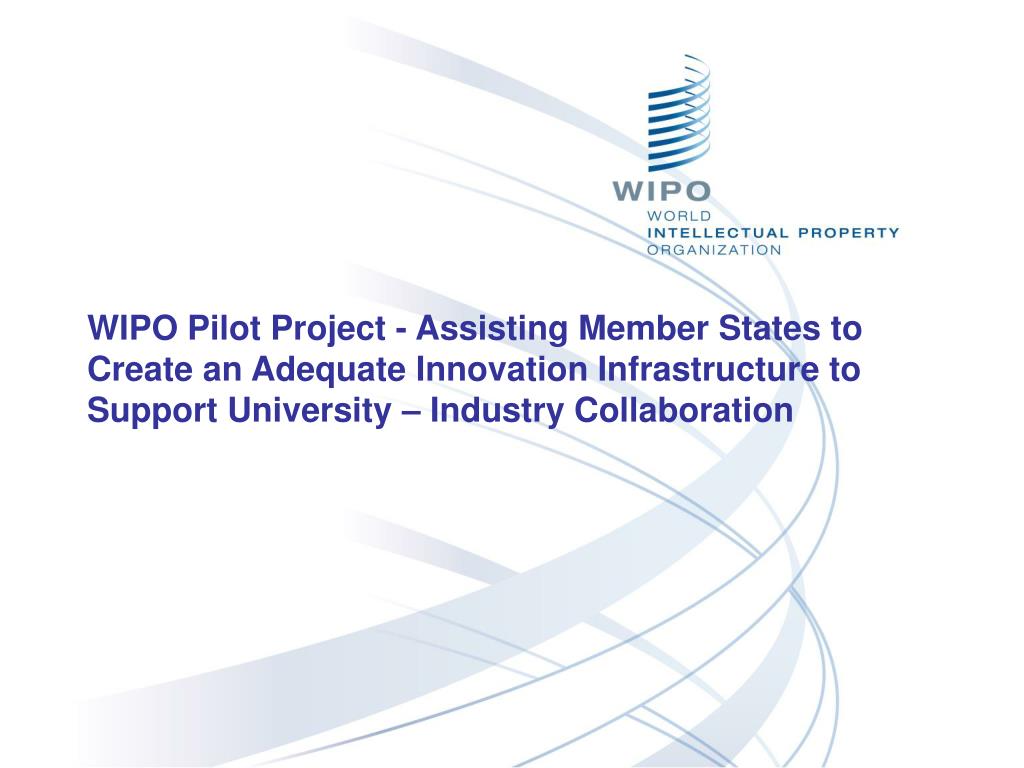 WIPO
WORLD
INTELLECTUAL PROPERTY
ORGANIZATION

WIPO Pilot Project - Assisting Member States to Create an Adequate Innovation Infrastructure to Support University – Industry Collaboration